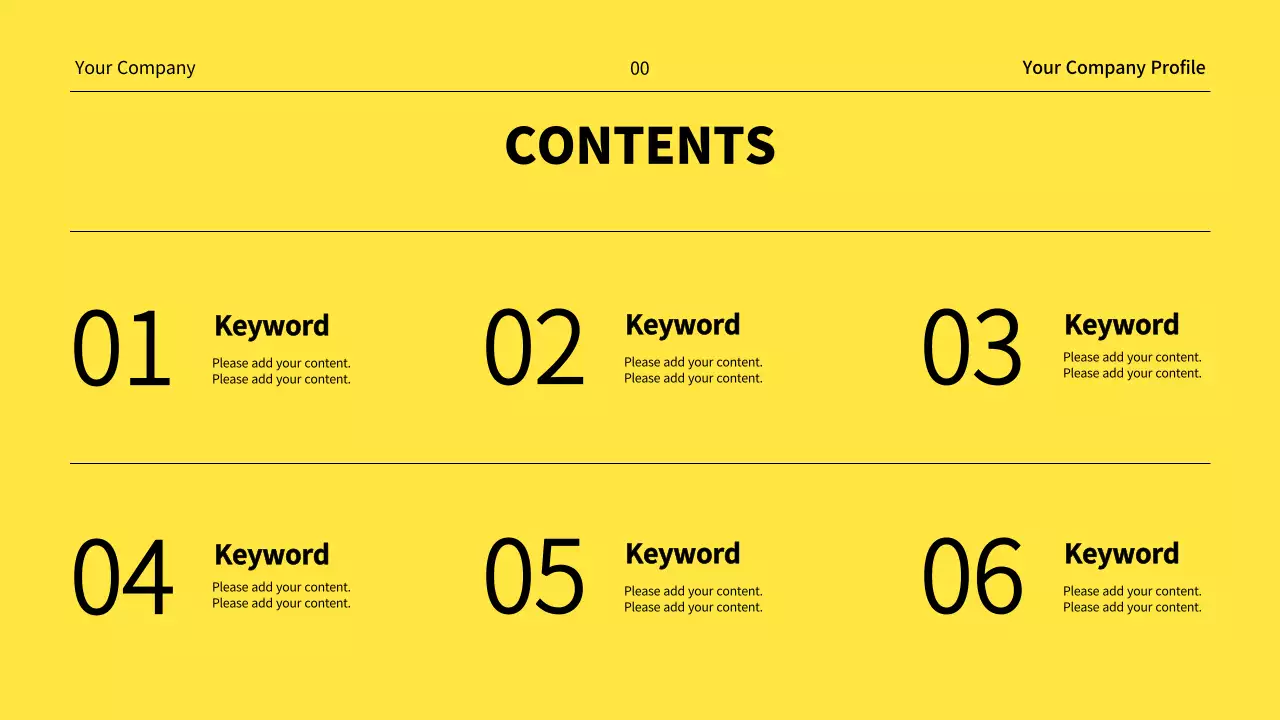 Your Company

00

Your Company Profile

CONTENTS

01
Keyword
Please add your content.
Please add your content.

02
Keyword
Please add your content.
Please add your content.

03
Keyword
Please add your content.
Please add your content.

04
Keyword
Please add your content.
Please add your content.

05
Keyword
Please add your content.
Please add your content.

06
Keyword
Please add your content.
Please add your content.